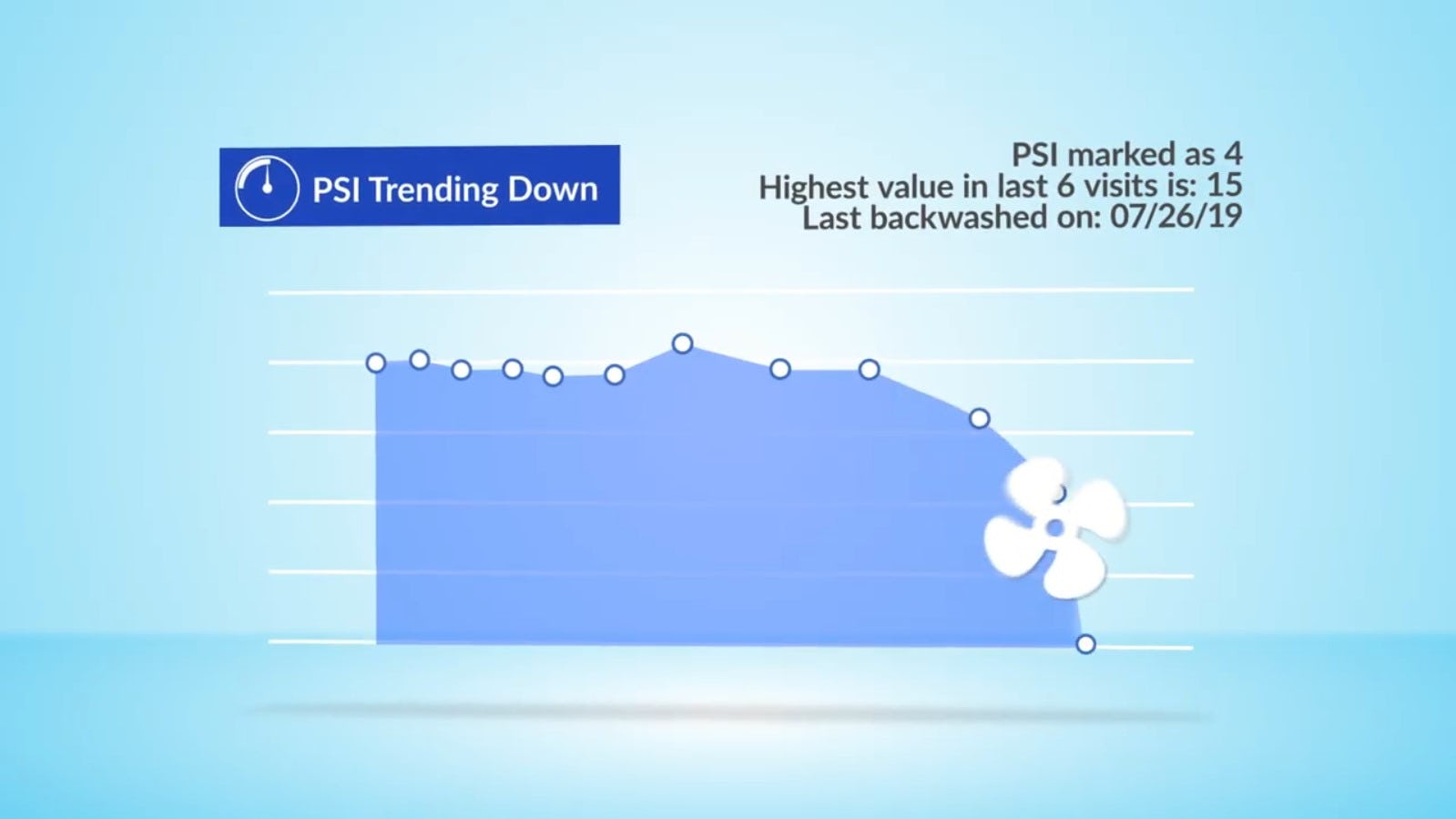 PSI Trending Down

PSI marked as 4
Highest value in last 6 visits is: 15
Last backwashed on: 07/26/19